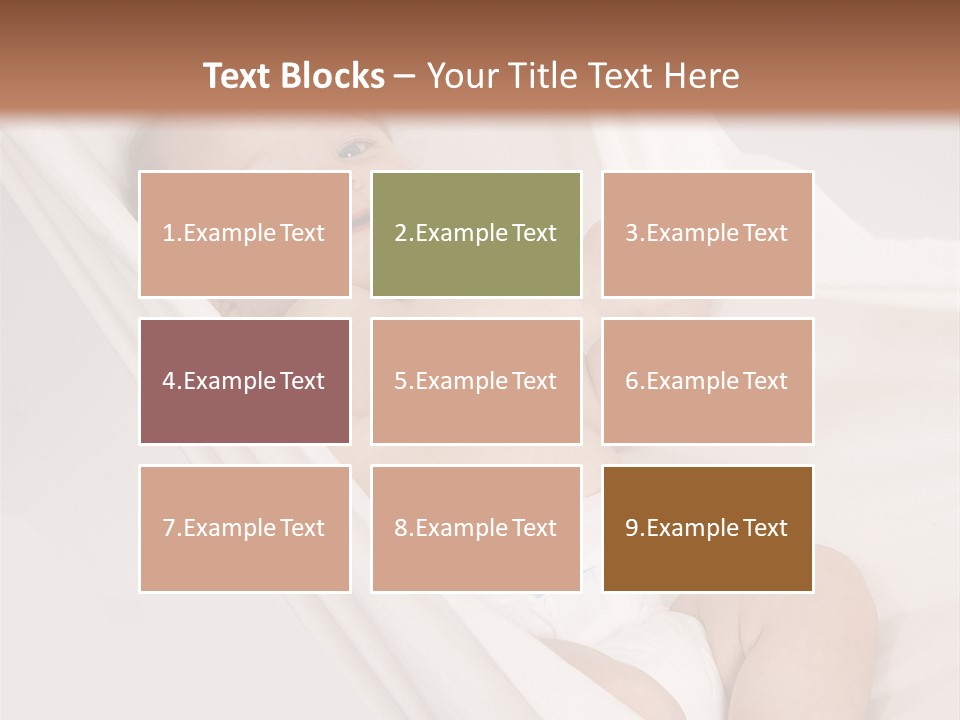 Text Blocks – Your Title Text Here

1.Example Text

2.Example Text

3.Example Text

4.Example Text

5.Example Text

6.Example Text

7.Example Text

8.Example Text

9.Example Text